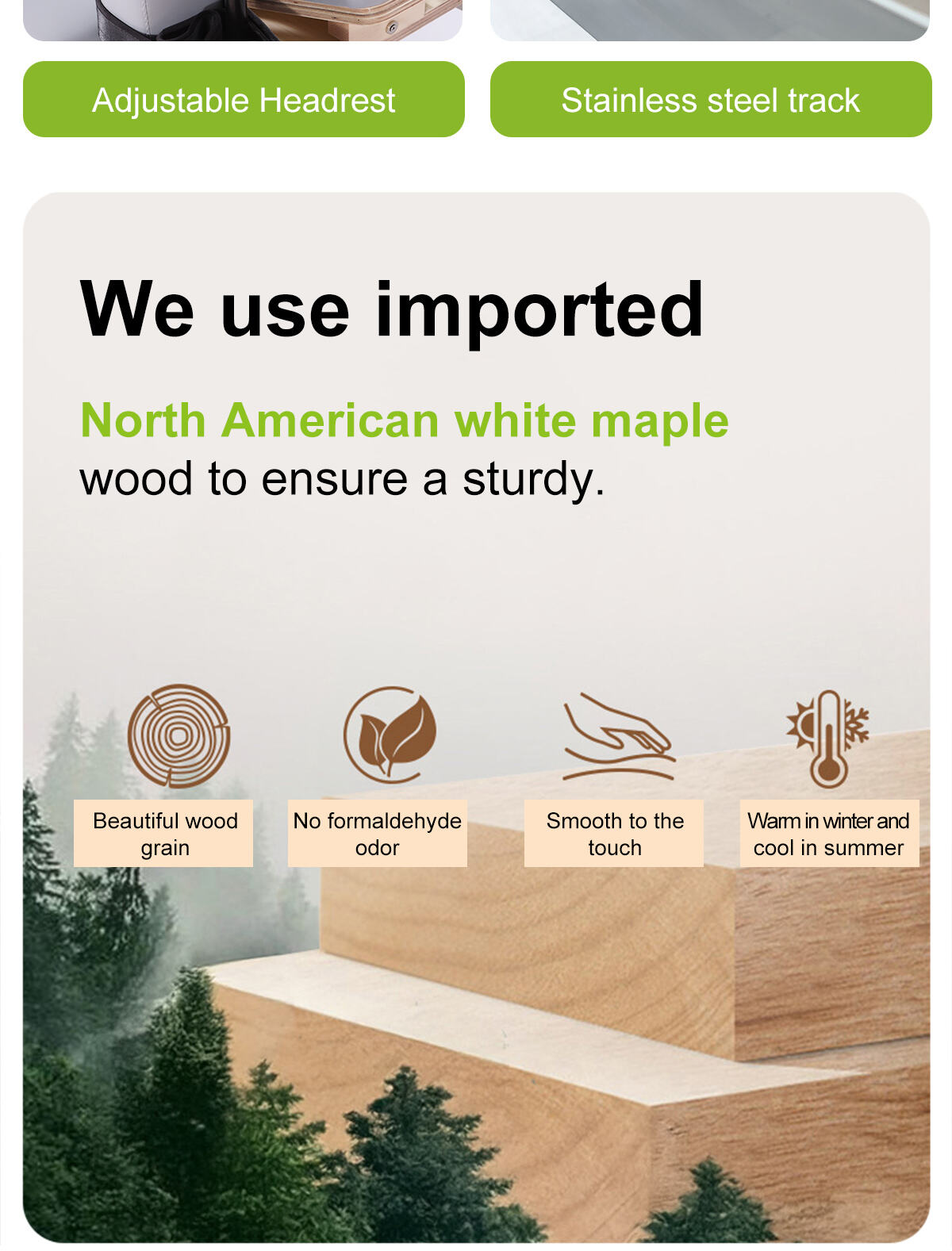 Adjustable Headrest

Stainless steel track

We use imported

North American white maple
wood to ensure a sturdy.

Beautiful wood grain

No formaldehyde odor

Smooth to the touch

Warm in winter and cool in summer